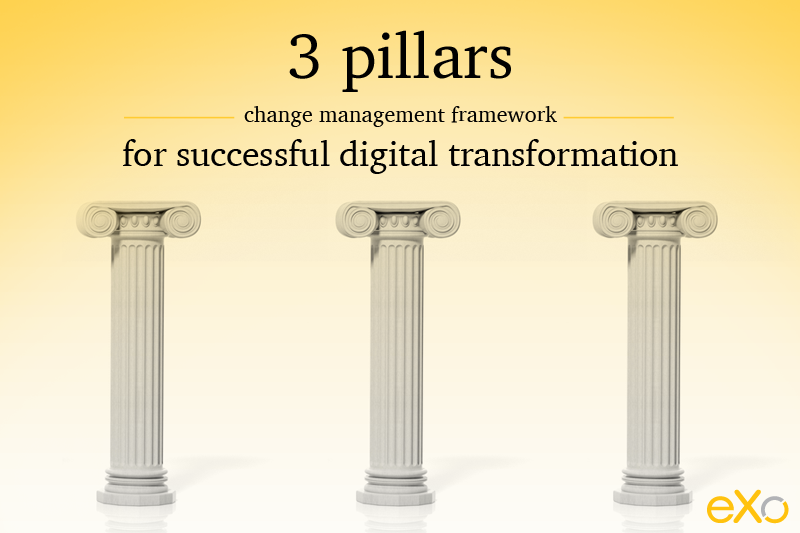 3 pillars

change management framework

for successful digital transformation

eXo